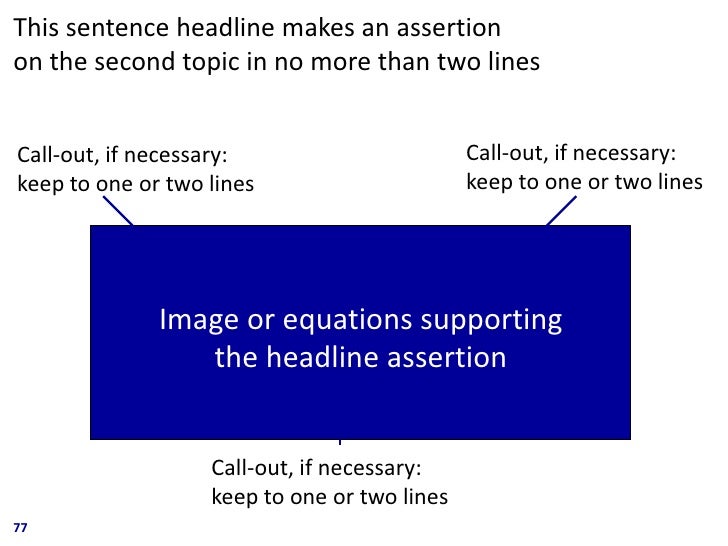 This sentence headline makes an assertion on the second topic in no more than two lines

Call-out, if necessary: keep to one or two lines

Call-out, if necessary: keep to one or two lines

Image or equations supporting the headline assertion

Call-out, if necessary: keep to one or two lines

77